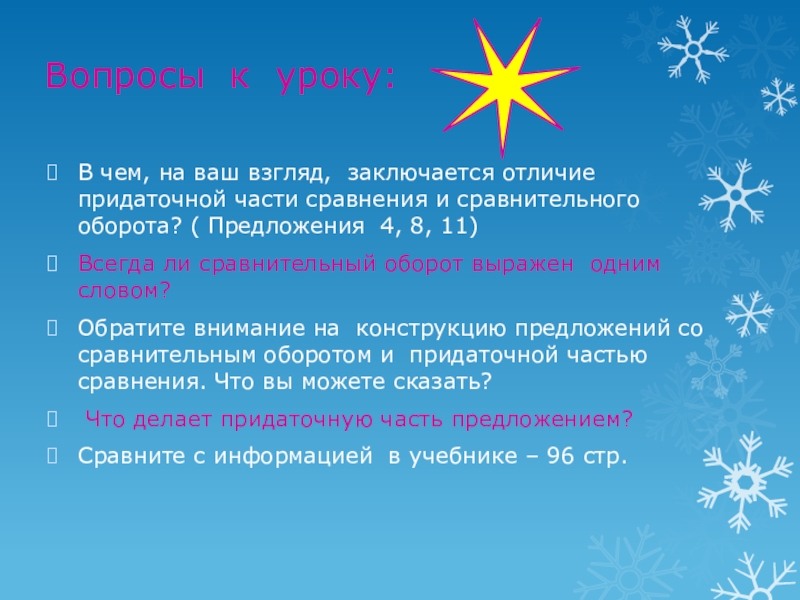 Вопросы к уроку:

В чем, на ваш взгляд, заключается отличие придаточной части сравнения и сравнительного оборота? ( Предложения 4, 8, 11)

Всегда ли сравнительный оборот выражен одним словом?

Обратите внимание на конструкцию предложений со сравнительным оборотом и придаточной частью сравнения. Что вы можете сказать?

Что делает придаточную часть предложением?

Сравните с информацией в учебнике – 96 стр.